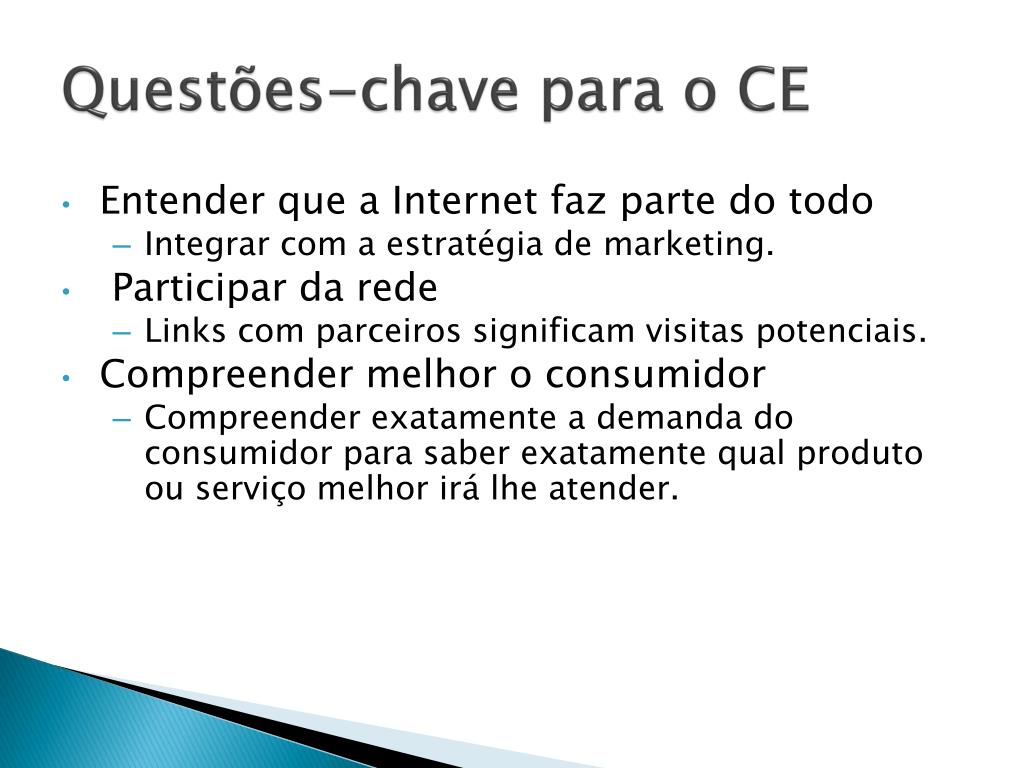 Questões-chave para o CE

• Entender que a Internet faz parte do todo
  – Integrar com a estratégia de marketing.
• Participar da rede
  – Links com parceiros significam visitas potenciais.
• Compreender melhor o consumidor
  – Compreender exatamente a demanda do consumidor para saber exatamente qual produto ou serviço melhor irá lhe atender.